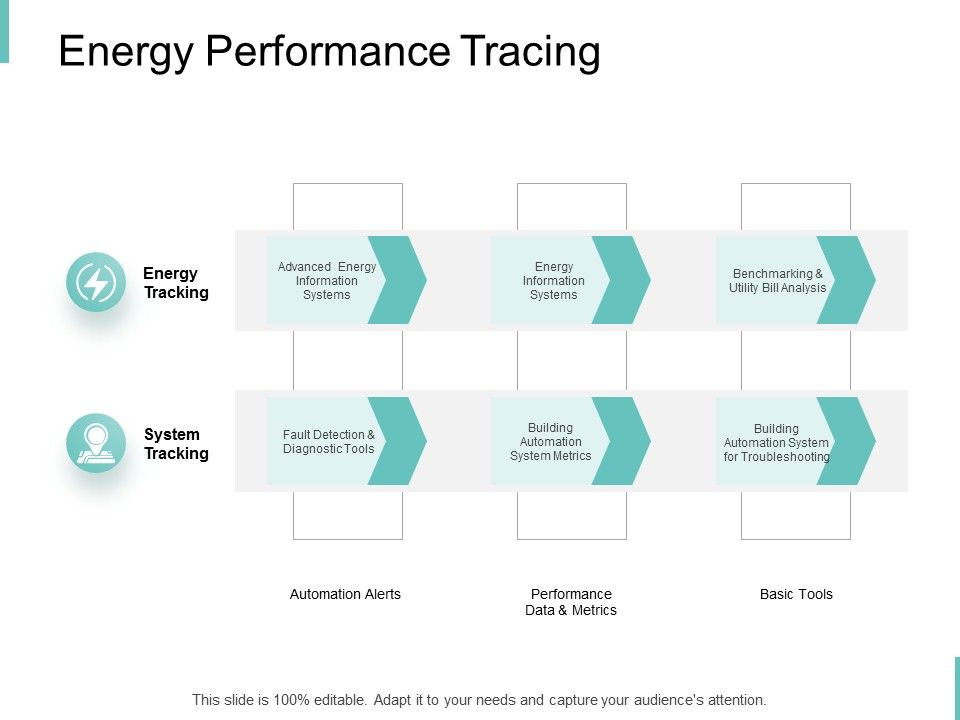 Energy Performance Tracing

Energy Tracking

Advanced Energy Information Systems

Energy Information Systems

Benchmarking & Utility Bill Analysis

System Tracking

Fault Detection & Diagnostic Tools

Building Automation System Metrics

Building Automation System for Troubleshooting

Automation Alerts

Performance Data & Metrics

Basic Tools

This slide is 100% editable. Adapt it to your needs and capture your audience's attention.